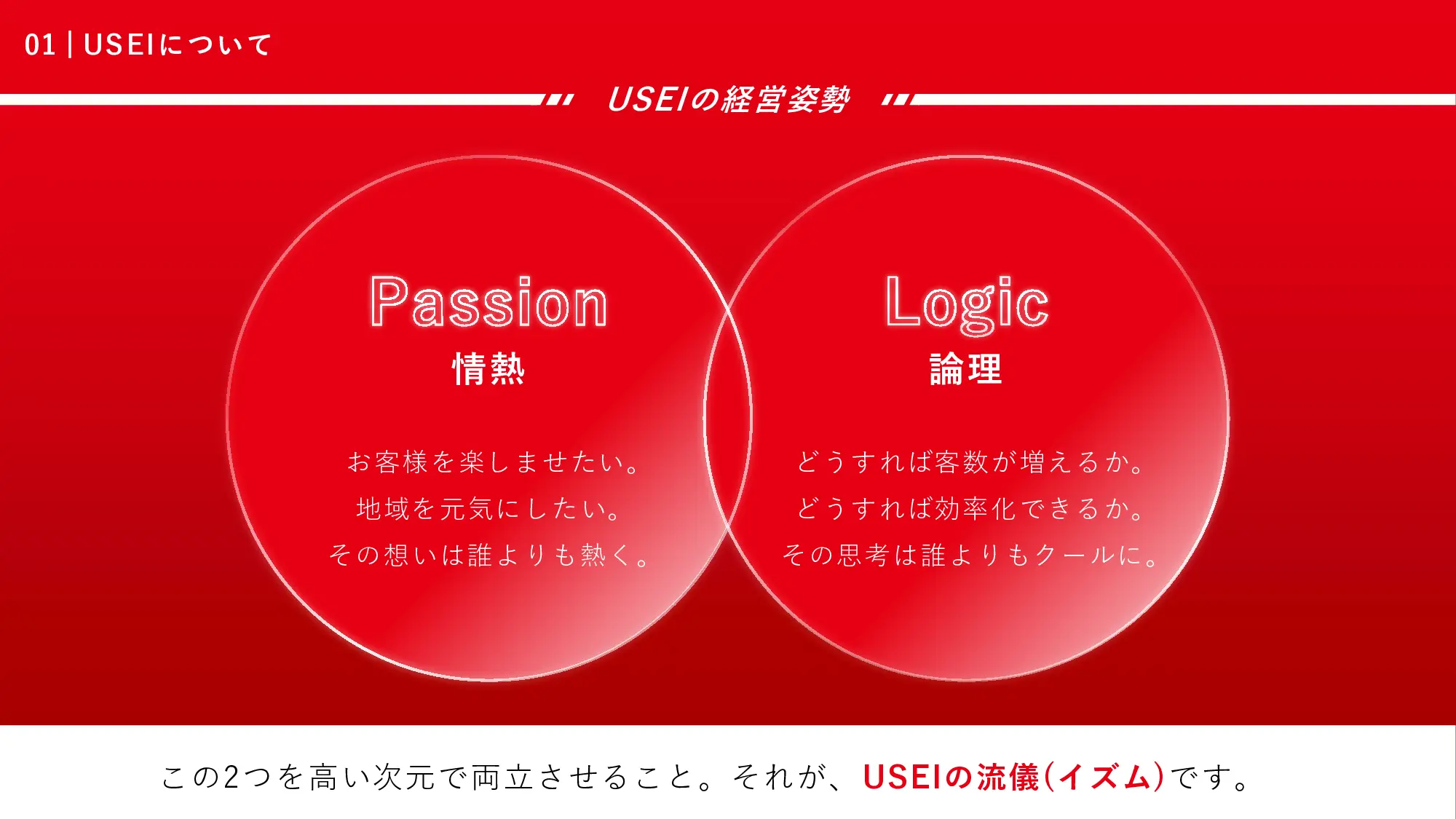 01 | USEIについて

USEIの経営姿勢

Passion
情熱

お客様を楽しませたい。
地域を元気にしたい。
その想いは誰よりも熱く。

Logic
論理

どうすれば客数が増えるか。
どうすれば効率化できるか。
その思考は誰よりもクールに。

この2つを高い次元で両立させること。それが、USEIの流儀(イズム)です。